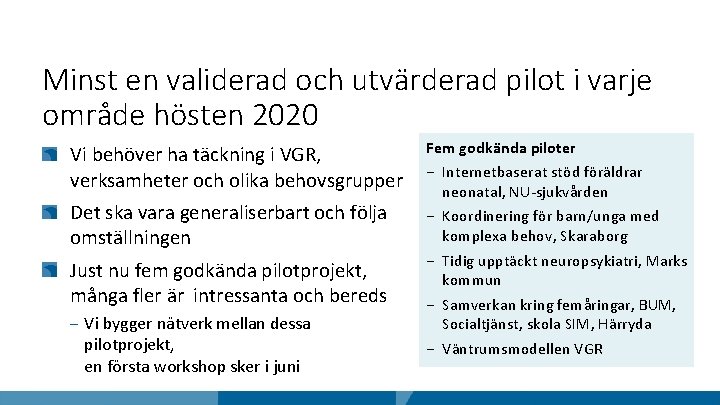 Minst en validerad och utvärderad pilot i varje område hösten 2020

Vi behöver ha täckning i VGR, verksamheter och olika behovsgrupper

Det ska vara generaliserbart och följa omställningen

Just nu fem godkända pilotprojekt, många fler är intressanta och bereds

– Vi bygger nätverk mellan dessa pilotprojekt, en första workshop sker i juni

Fem godkända piloter

– Internetbaserat stöd föräldrar neonatal, NU-sjukvården

– Koordinering för barn/unga med komplexa behov, Skaraborg

– Tidig upptäckt neuropsykiatri, Marks kommun

– Samverkan kring femåringar, BUM, Socialtjänst, skola SIM, Härryda

– Väntrumsmodellen VGR